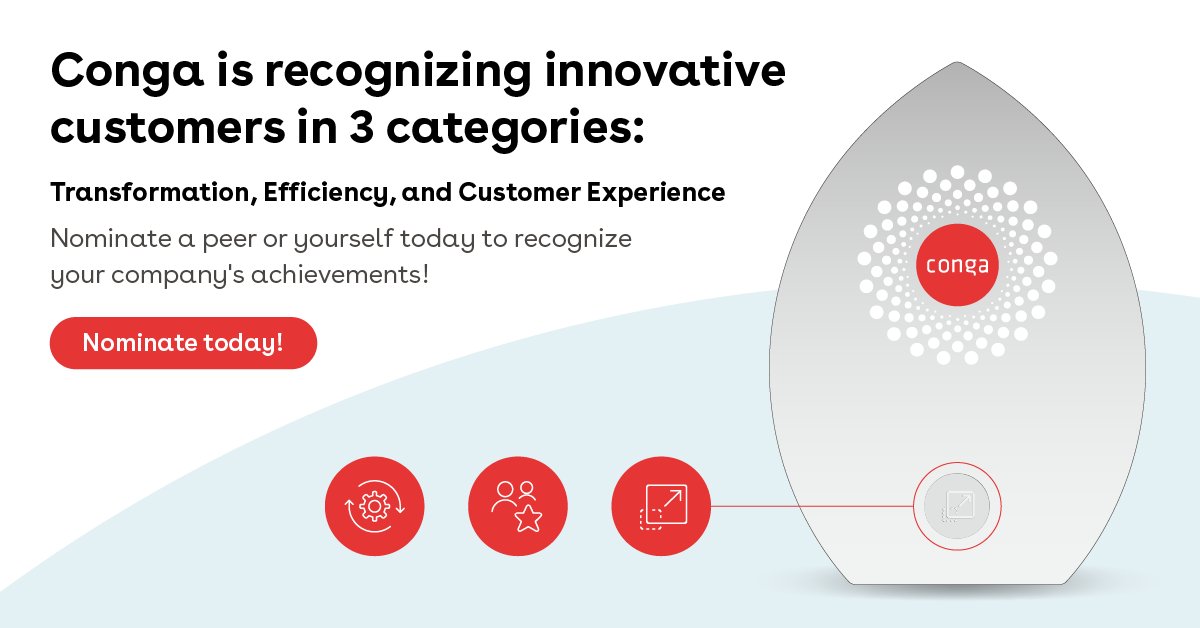 Conga is recognizing innovative customers in 3 categories:

Transformation, Efficiency, and Customer Experience

Nominate a peer or yourself today to recognize your company's achievements!

Nominate today!

conga